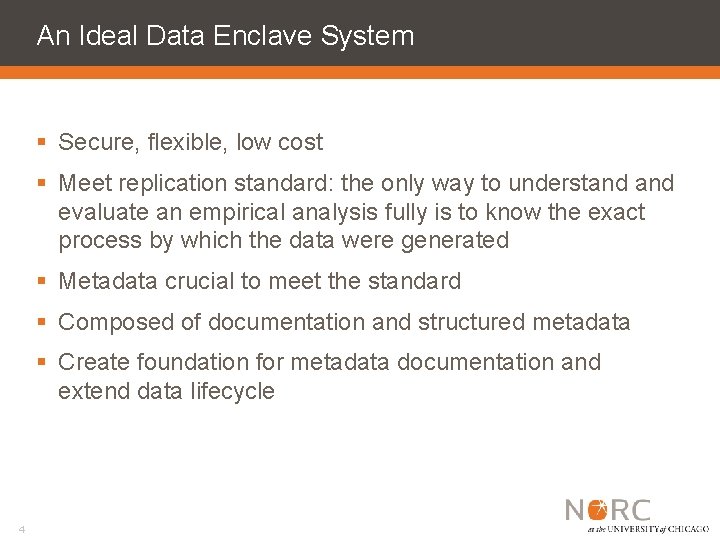 An Ideal Data Enclave System

▪ Secure, flexible, low cost

▪ Meet replication standard: the only way to understand and evaluate an empirical analysis fully is to know the exact process by which the data were generated

▪ Metadata crucial to meet the standard

▪ Composed of documentation and structured metadata

▪ Create foundation for metadata documentation and extend data lifecycle

4

NORC
at the UNIVERSITY of CHICAGO